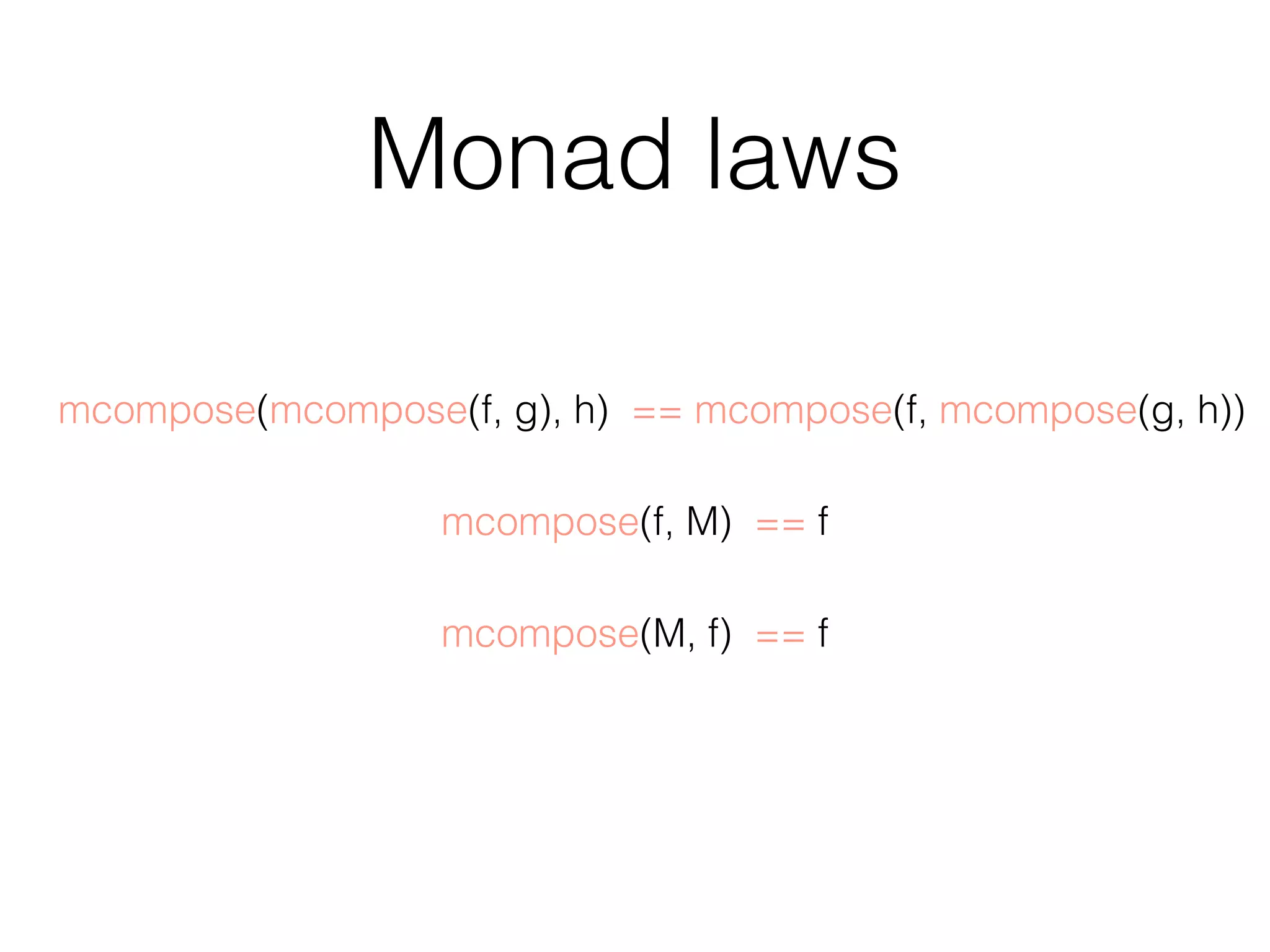 Monad laws

mcompose(mcompose(f, g), h) == mcompose(f, mcompose(g, h))

mcompose(f, M) == f

mcompose(M, f) == f